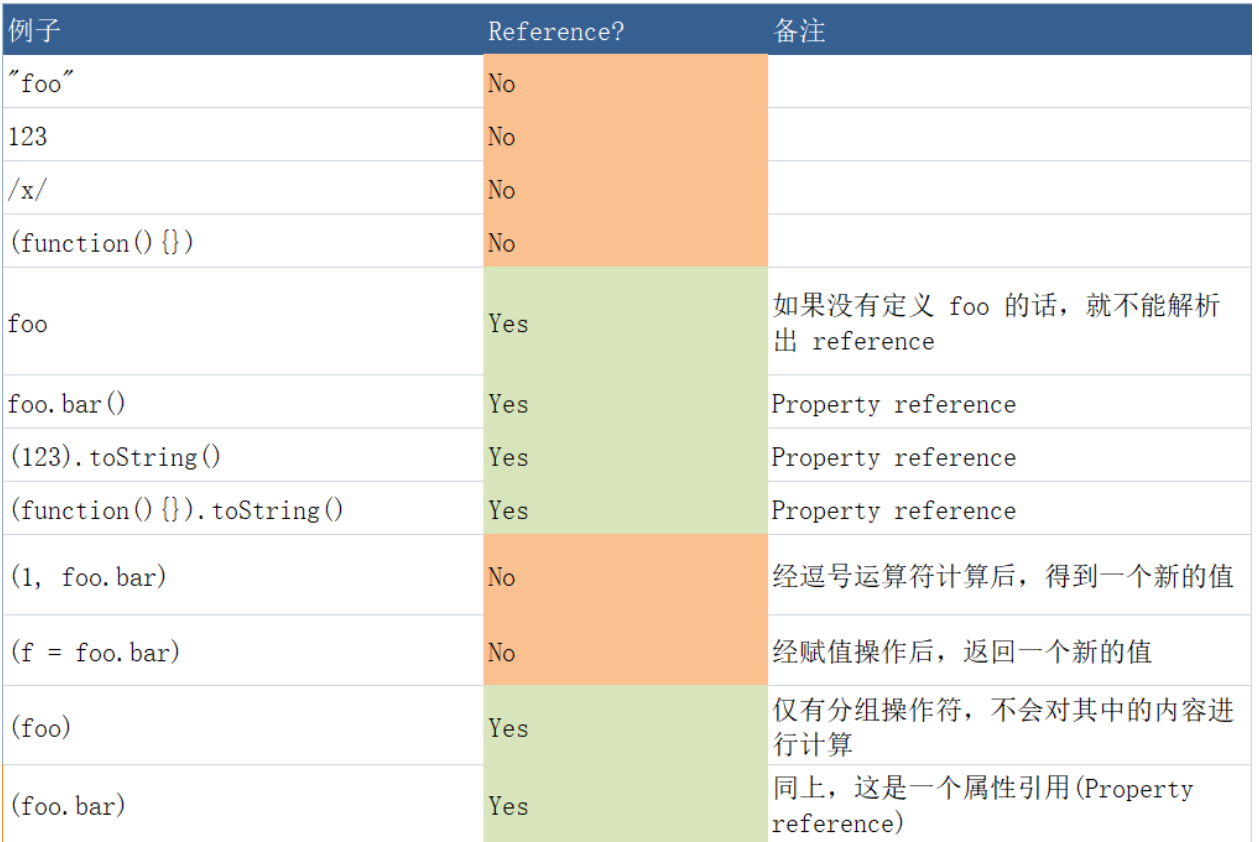 | 例子 | Reference? | 备注 |
|---|---|---|
| "foo" | No | |
| 123 | No | |
| /x/ | No | |
| (function(){}) | No | |
| foo | Yes | 如果没有定义 foo 的话，就不能解析出 reference |
| foo.bar() | Yes | Property reference |
| (123).toString() | Yes | Property reference |
| (function(){}).toString() | Yes | Property reference |
| (1, foo.bar) | No | 经逗号运算符计算后，得到一个新的值 |
| (f = foo.bar) | No | 经赋值操作后，返回一个新的值 |
| (foo) | Yes | 仅有分组操作符，不会对其中的内容进行计算 |
| (foo.bar) | Yes | 同上，这是一个属性引用(Property reference) |